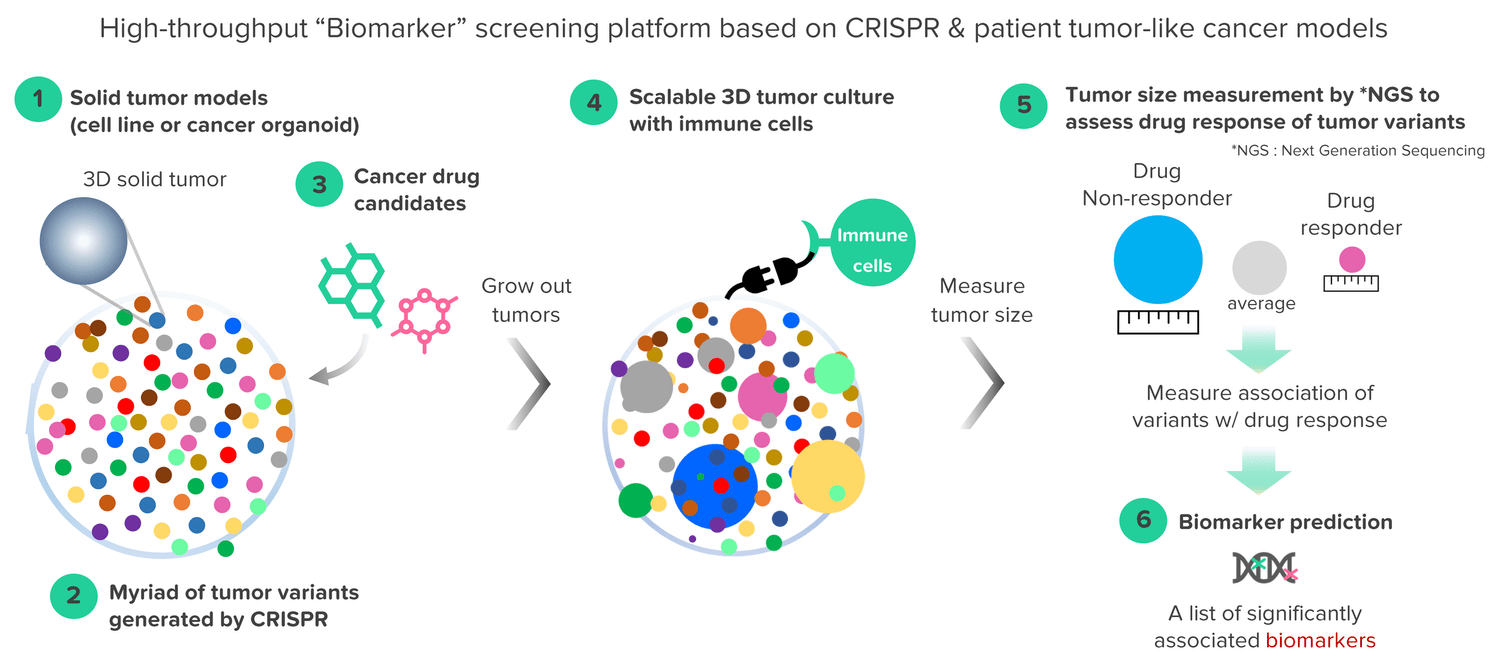 High-throughput “Biomarker” screening platform based on CRISPR & patient tumor-like cancer models

1 Solid tumor models (cell line or cancer organoid)

3D solid tumor

3 Cancer drug candidates

2 Myriad of tumor variants generated by CRISPR

Grow out tumors

4 Scalable 3D tumor culture with immune cells

Immune cells

Measure tumor size

5 Tumor size measurement by *NGS to assess drug response of tumor variants

*NGS : Next Generation Sequencing

Drug Non-responder

average

Drug responder

Measure association of variants w/ drug response

6 Biomarker prediction

A list of significantly associated biomarkers